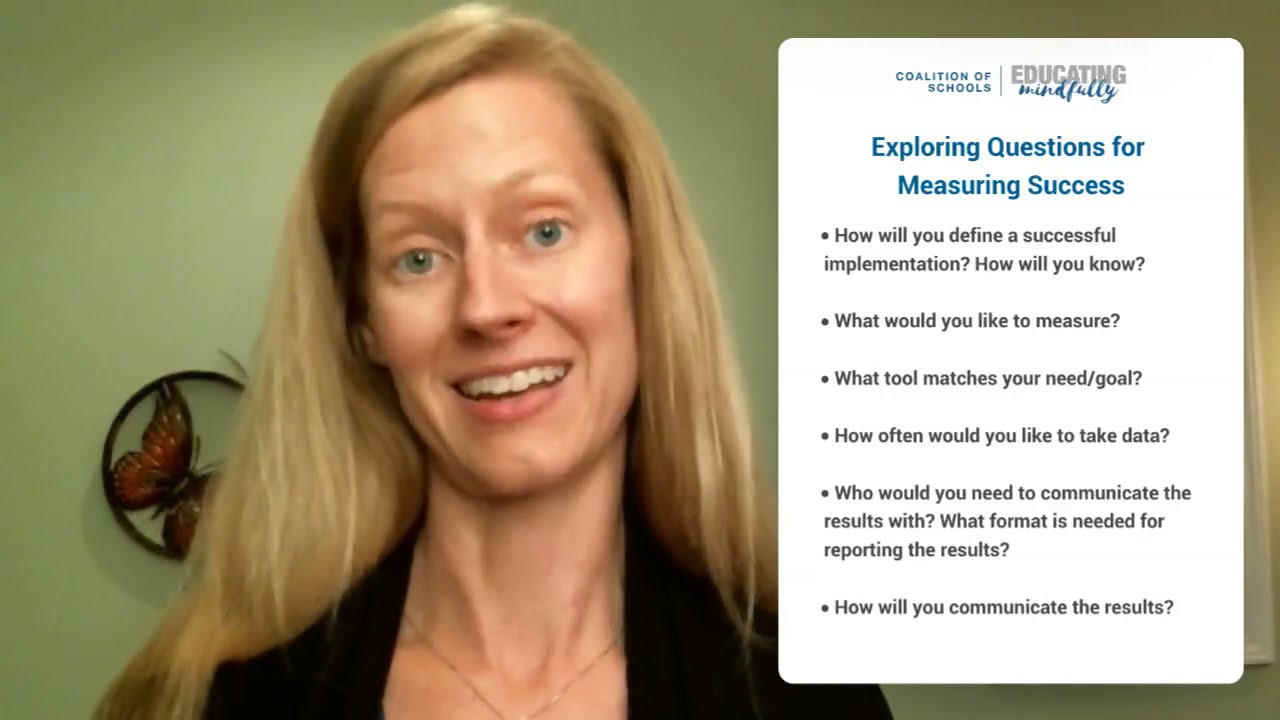 COALITION OF SCHOOLS | EDUCATING mindfully

Exploring Questions for Measuring Success

• How will you define a successful implementation? How will you know?

• What would you like to measure?

• What tool matches your need/goal?

• How often would you like to take data?

• Who would you need to communicate the results with? What format is needed for reporting the results?

• How will you communicate the results?